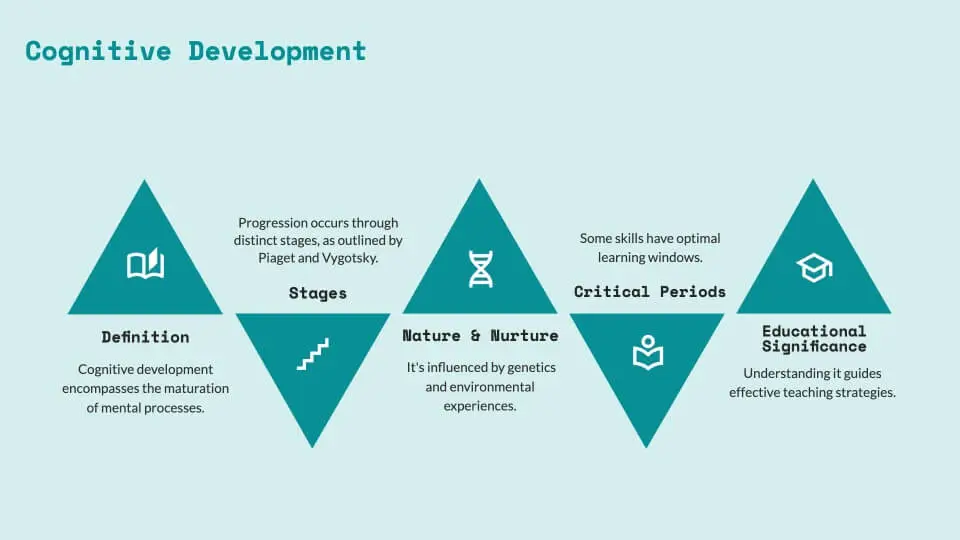 Cognitive Development

Definition

Cognitive development encompasses the maturation of mental processes.

Progression occurs through distinct stages, as outlined by Piaget and Vygotsky.

Stages

Nature & Nurture

It's influenced by genetics and environmental experiences.

Some skills have optimal learning windows.

Critical Periods

Educational Significance

Understanding it guides effective teaching strategies.